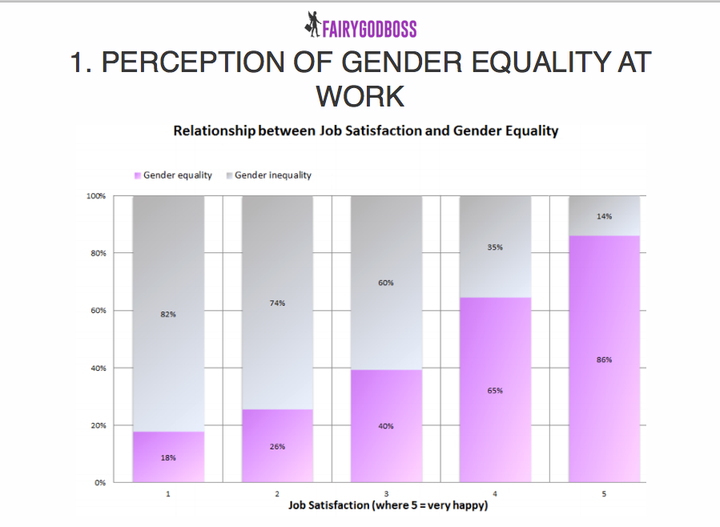 FAIRYGODBOSS

1. PERCEPTION OF GENDER EQUALITY AT WORK

Relationship between Job Satisfaction and Gender Equality

Gender equality Gender inequality

100%
80%
60%
40%
20%
0%

82%
18%
74%
26%
60%
40%
35%
65%
14%
86%

1 2 3 4 5

Job Satisfaction (where 5 = very happy)